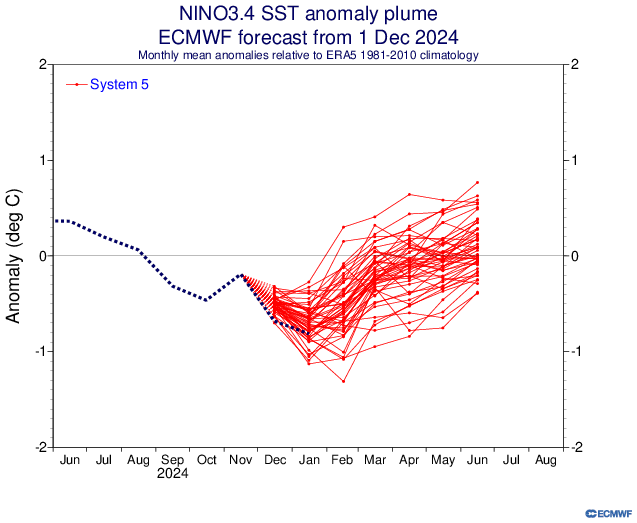 NINO3.4 SST anomaly plume
ECMWF forecast from 1 Dec 2024
Monthly mean anomalies relative to ERA5 1981-2010 climatology

System 5

Anomaly (deg C)

2
1
0
-1
-2

2
1
0
-1
-2

Jun Jul Aug Sep Oct Nov Dec Jan Feb Mar Apr May Jun Jul Aug
2024

ECMWF